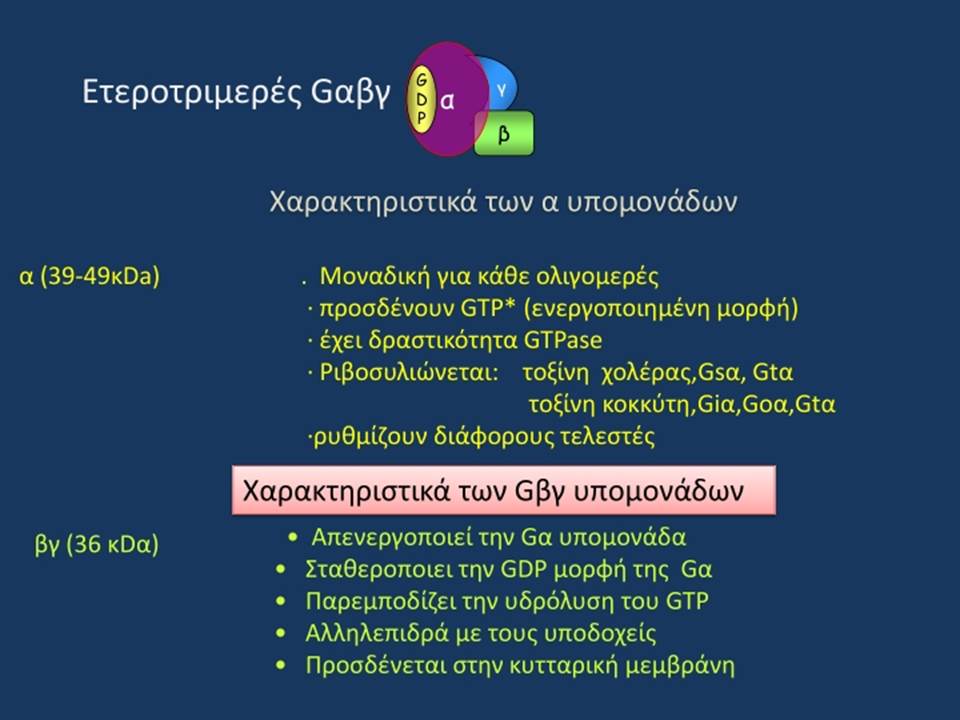 Ετεροτριμερές Gαβγ

G
D
P

α

γ

β

Χαρακτηριστικά των α υπομονάδων

α (39-49κDa)

. Μοναδική για κάθε ολιγομερές
· προσδένουν GTP* (ενεργοποιημένη μορφή)
· έχει δραστικότητα GTPase
· Ριβοσυλιώνεται: τοξίνη χολέρας,Gsα, Gtα
τοξίνη κοκκύτη,Giα,Goα,Gtα
·ρυθμίζουν διάφορους τελεστές

Χαρακτηριστικά των Gβγ υπομονάδων

βγ (36 κDα)

• Απενεργοποιεί την Gα υπομονάδα
• Σταθεροποιει την GDP μορφή της Gα
• Παρεμποδίζει την υδρόλυση του GTP
• Αλληλεπιδρά με τους υποδοχείς
• Προσδένεται στην κυτταρική μεμβράνη